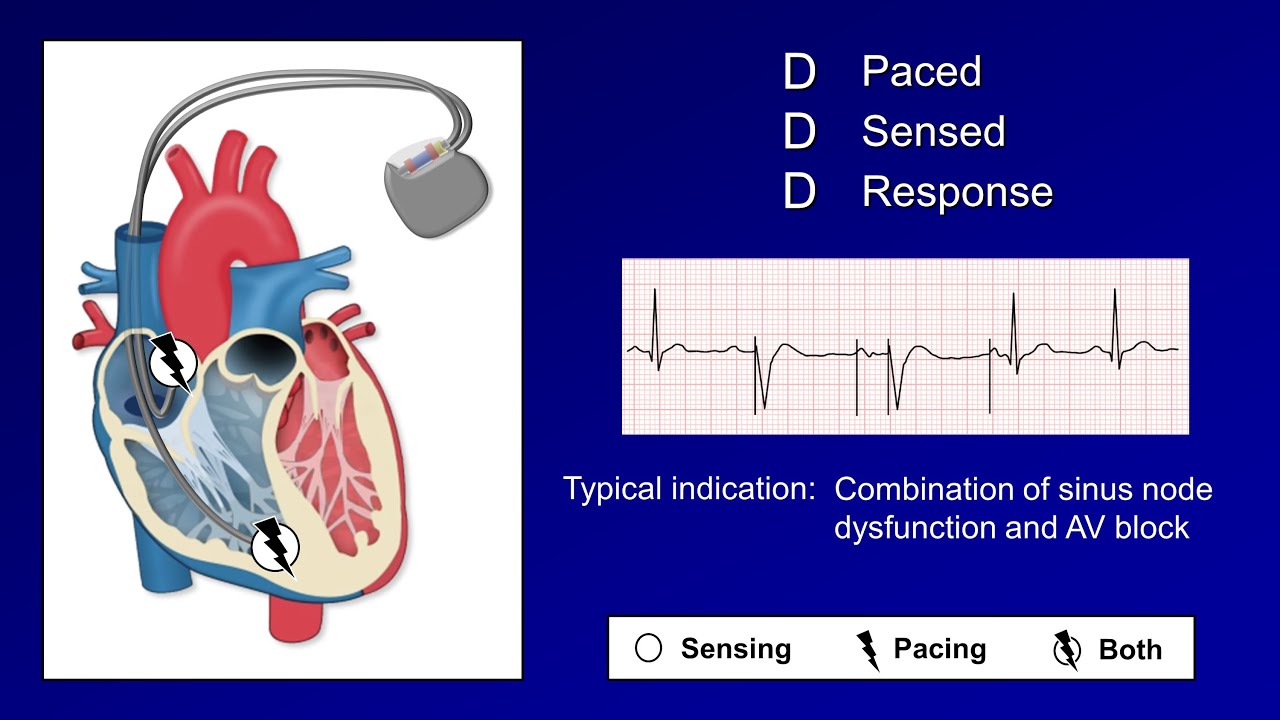 D Paced
D Sensed
D Response

Typical indication: Combination of sinus node dysfunction and AV block

Sensing Pacing Both